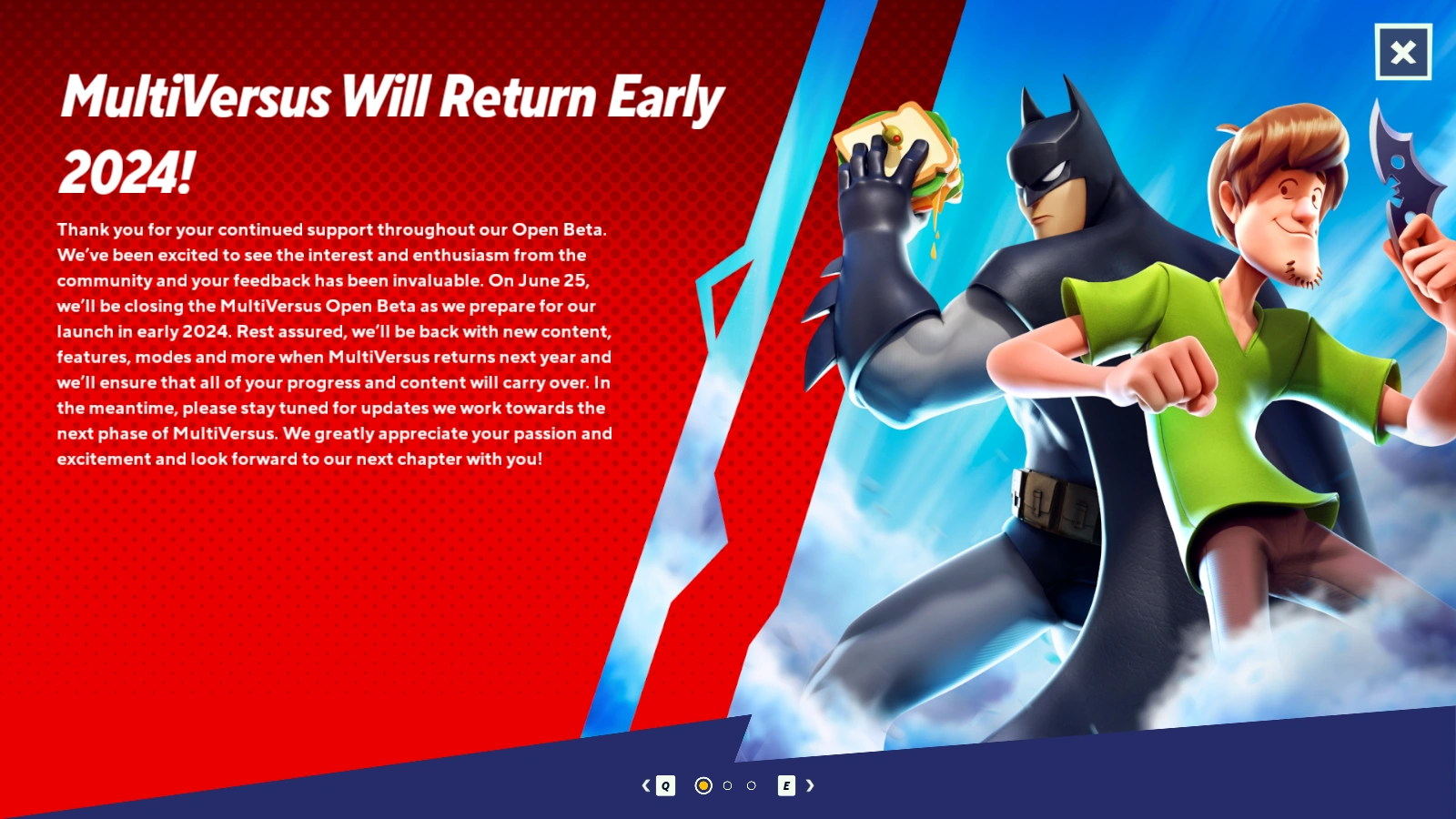 MultiVersus Will Return Early 2024!

Thank you for your continued support throughout our Open Beta. We've been excited to see the interest and enthusiasm from the community and your feedback has been invaluable. On June 25, we'll be closing the MultiVersus Open Beta as we prepare for our launch in early 2024. Rest assured, we'll be back with new content, features, modes and more when MultiVersus returns next year and we'll ensure that all of your progress and content will carry over. In the meantime, please stay tuned for updates we work towards the next phase of MultiVersus. We greatly appreciate your passion and excitement and look forward to our next chapter with you!

Q E